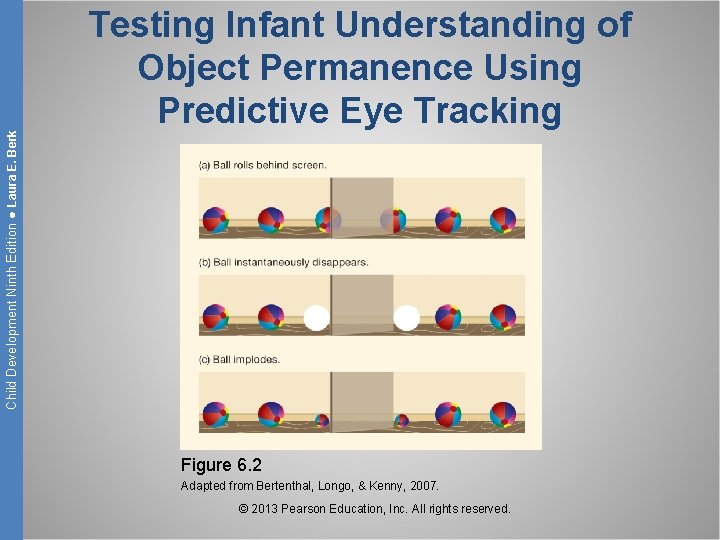 Child Development Ninth Edition ● Laura E. Berk

Testing Infant Understanding of Object Permanence Using Predictive Eye Tracking

(a) Ball rolls behind screen.

(b) Ball instantaneously disappears.

(c) Ball implodes.

Figure 6.2

Adapted from Bertenthal, Longo, & Kenny, 2007.

© 2013 Pearson Education, Inc. All rights reserved.